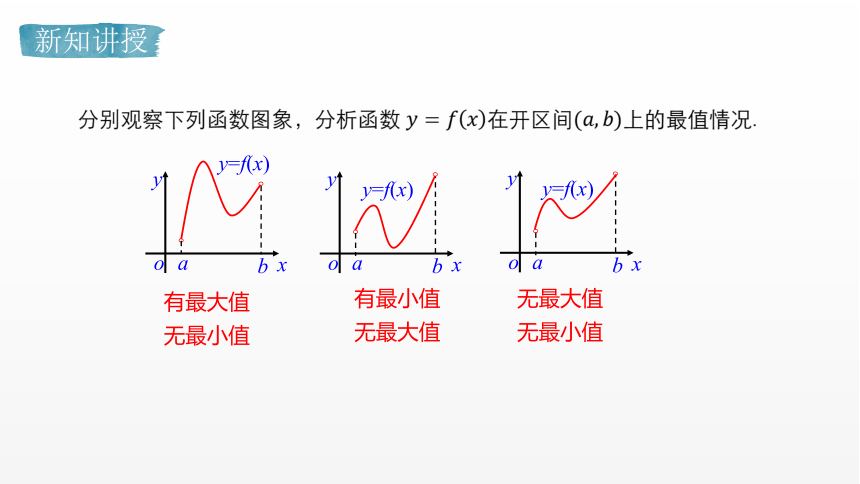 新知讲授

分别观察下列函数图象，分析函数 $y=f(x)$在开区间$(a,b)$上的最值情况.

$y$ $y=f(x)$ $o$ $a$ $b$ $x$

有最大值
无最小值

$y$ $y=f(x)$ $o$ $a$ $b$ $x$

有最小值
无最大值

$y$ $y=f(x)$ $o$ $a$ $b$ $x$

无最大值
无最小值